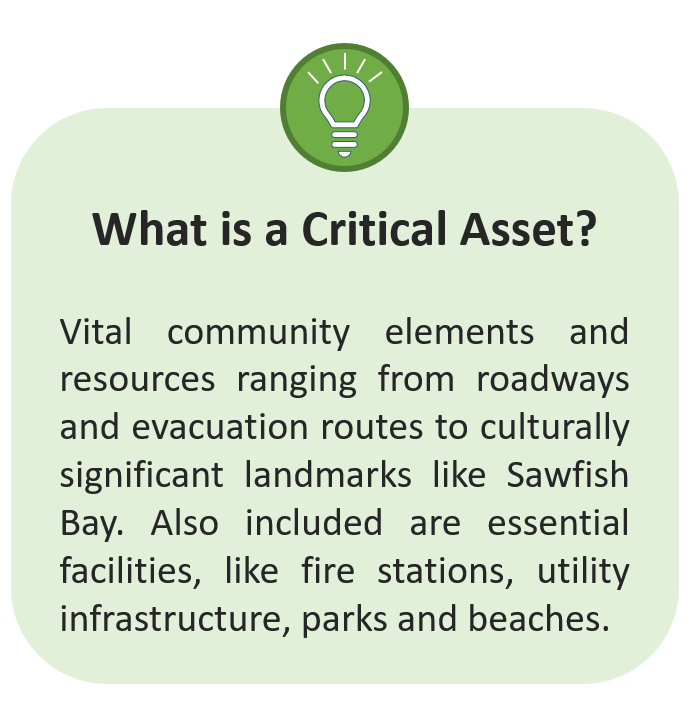 What is a Critical Asset?

Vital community elements and resources ranging from roadways and evacuation routes to culturally significant landmarks like Sawfish Bay. Also included are essential facilities, like fire stations, utility infrastructure, parks and beaches.